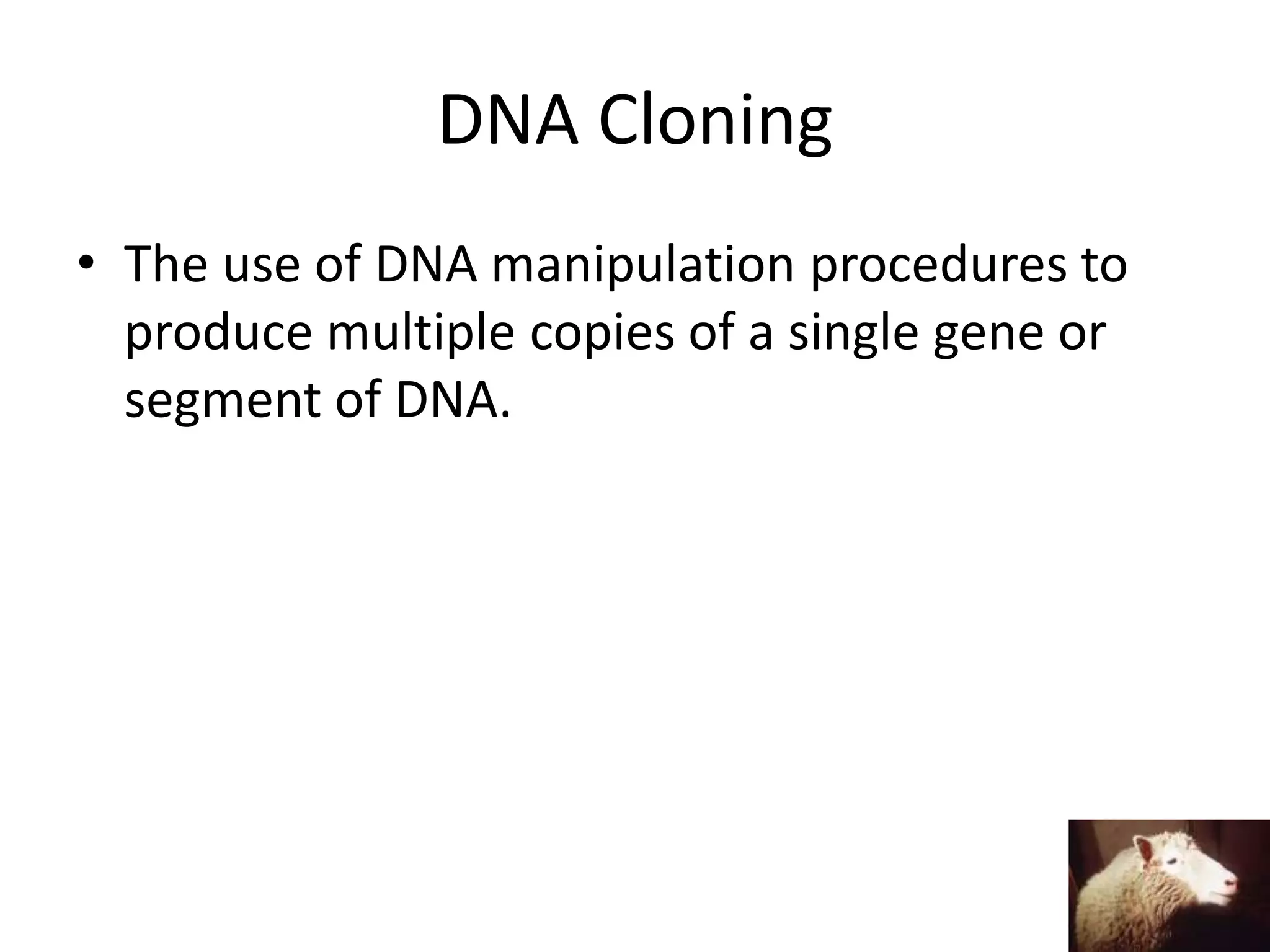 DNA Cloning

• The use of DNA manipulation procedures to produce multiple copies of a single gene or segment of DNA.